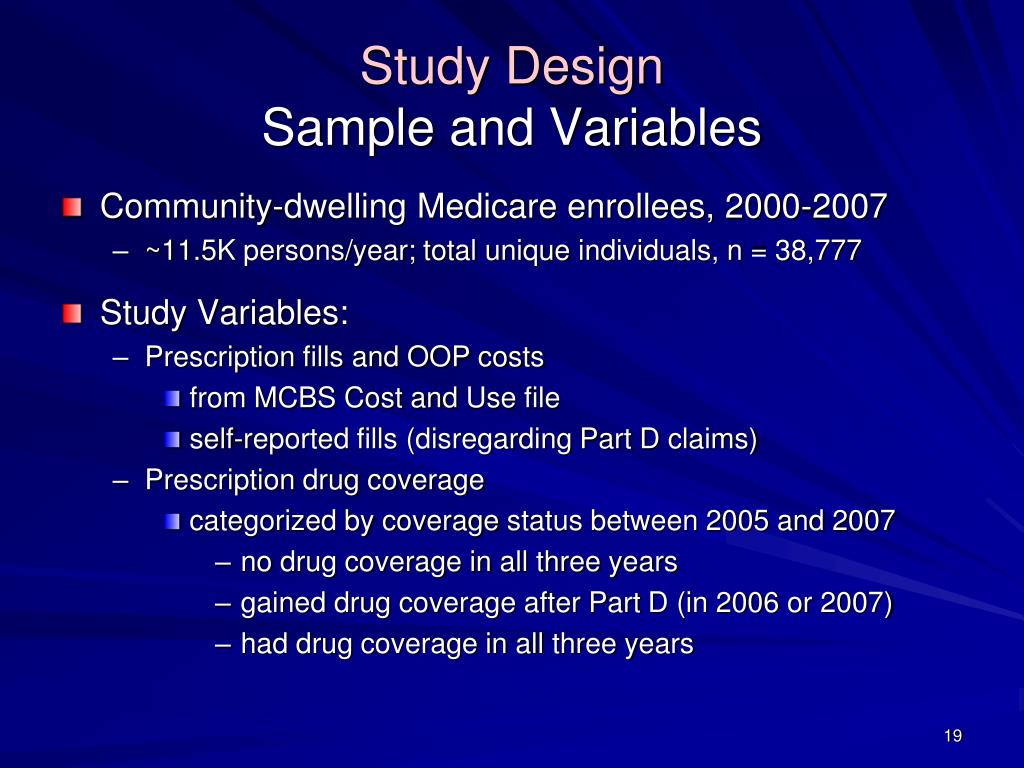 Study Design
Sample and Variables

Community-dwelling Medicare enrollees, 2000-2007
– ~11.5K persons/year; total unique individuals, n = 38,777

Study Variables:
– Prescription fills and OOP costs
from MCBS Cost and Use file
self-reported fills (disregarding Part D claims)
– Prescription drug coverage
categorized by coverage status between 2005 and 2007
– no drug coverage in all three years
– gained drug coverage after Part D (in 2006 or 2007)
– had drug coverage in all three years

19